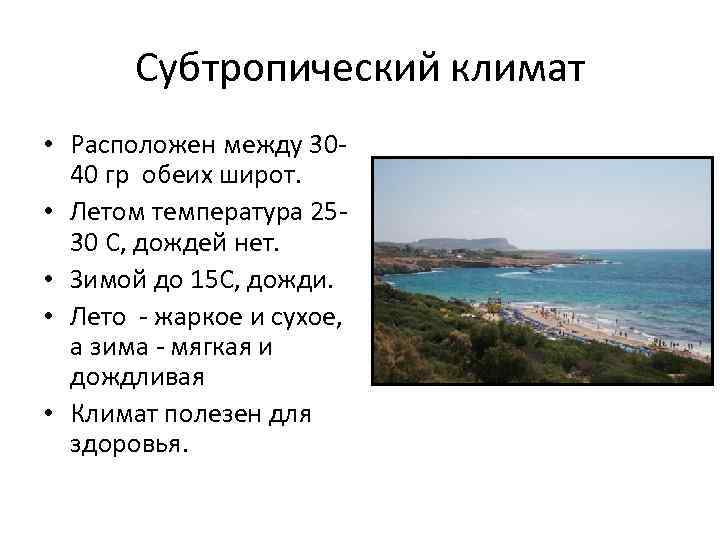 Субтропический климат

• Расположен между 30-40 гр обеих широт.
• Летом температура 25-30 С, дождей нет.
• Зимой до 15С, дожди.
• Лето - жаркое и сухое, а зима - мягкая и дождливая
• Климат полезен для здоровья.